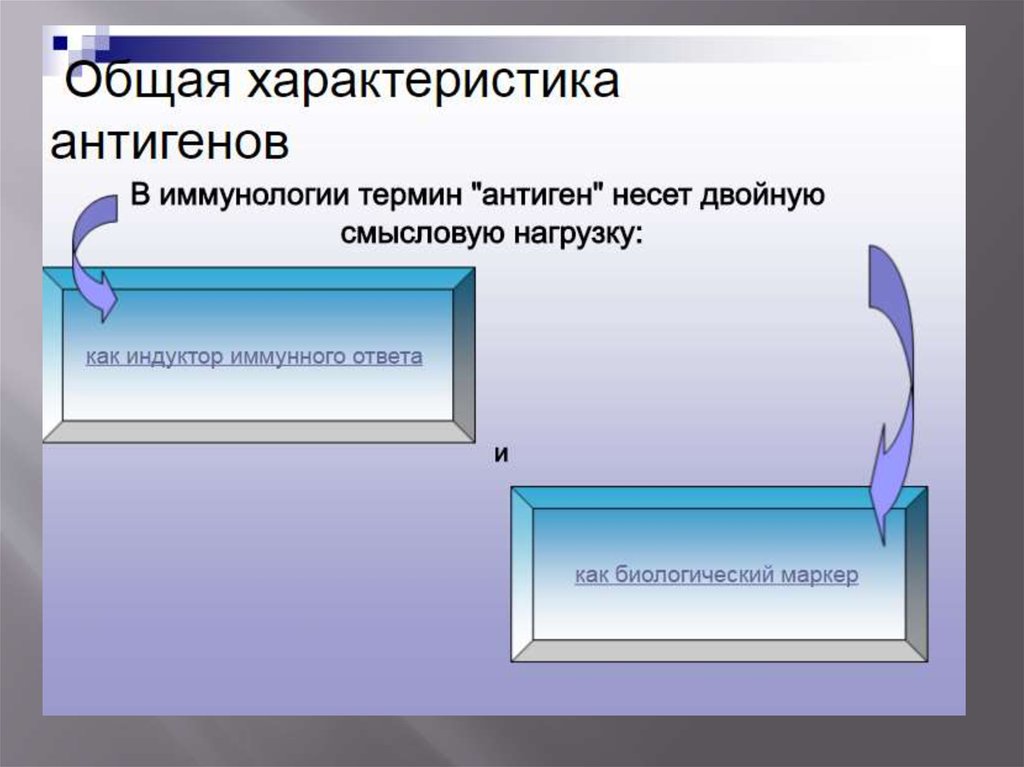 Общая характеристика антигенов

В иммунологии термин "антиген" несет двойную смысловую нагрузку:

как индуктор иммунного ответа

и

как биологический маркер